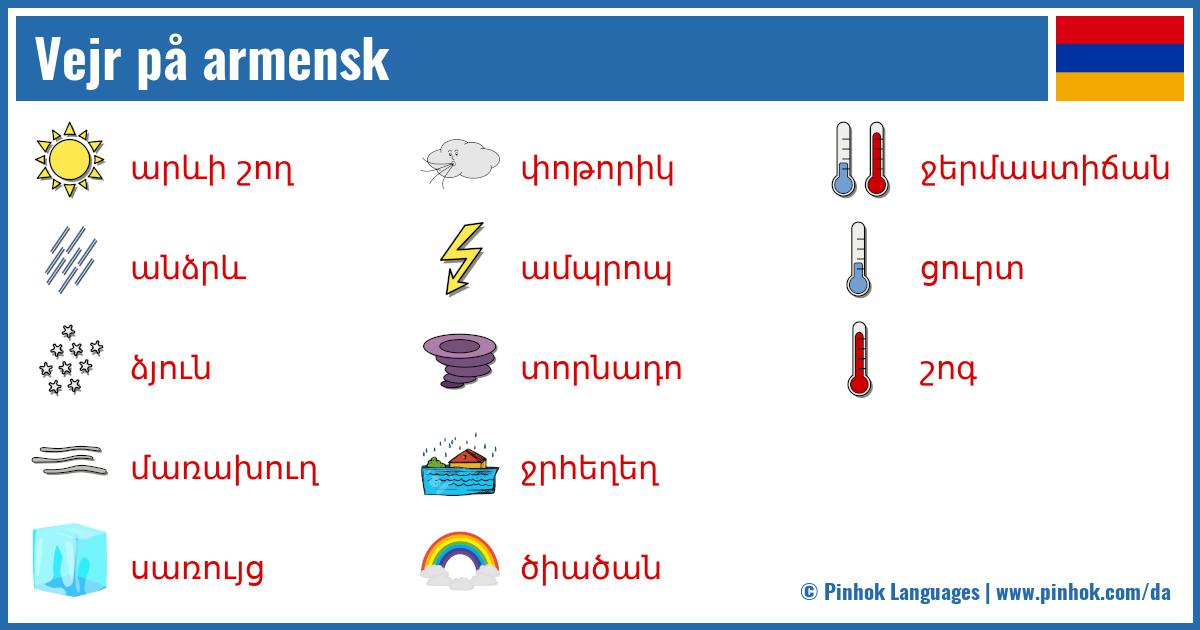 Vejr på armensk

արևի շող

անձրև

ձյուն

մառախուղ

սառույց

փոթորիկ

ամպրոպ

տորնադո

ջրհեղեղ

ծիածան

ջերմաստիճան

ցուրտ

շոգ

© Pinhok Languages | www.pinhok.com/da